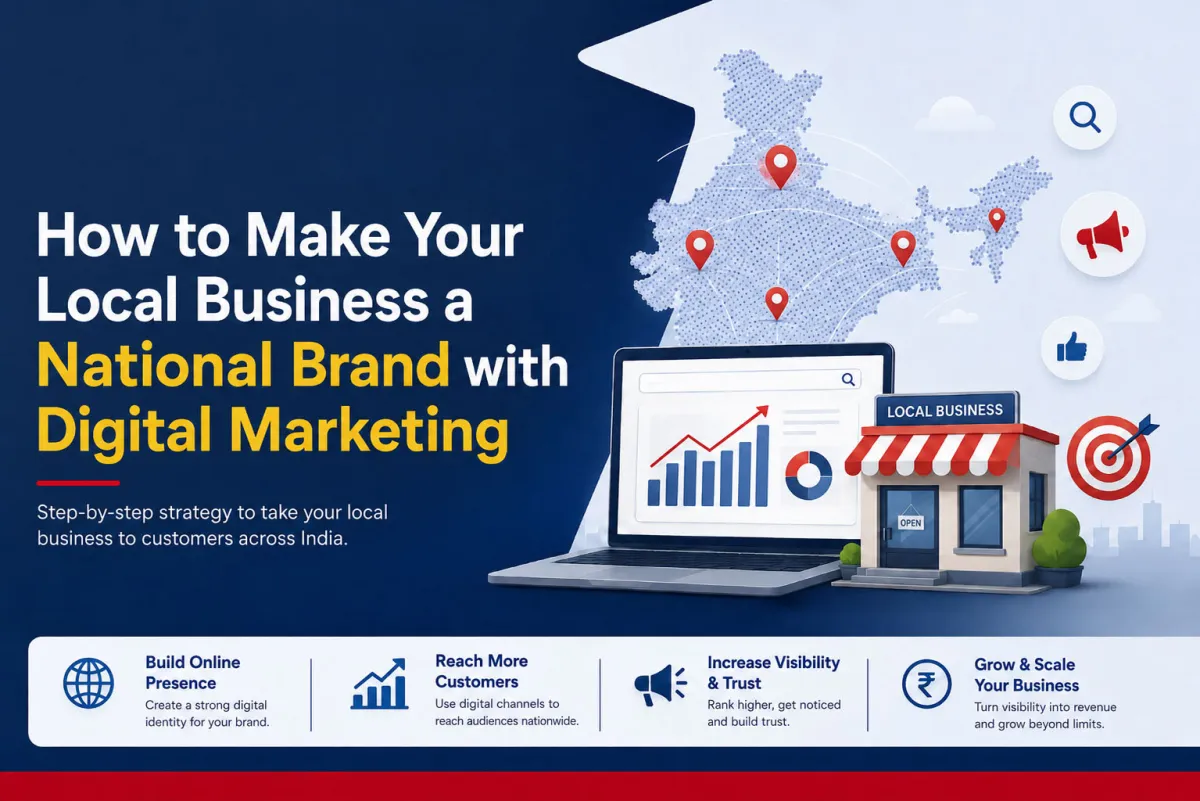 How to Make Your Local Business a National Brand with Digital Marketing

Step-by-step strategy to take your local business to customers across India.

LOCAL BUSINESS

OPEN

Build Online Presence
Create a strong digital identity for your brand.

Reach More Customers
Use digital channels to reach audiences nationwide.

Increase Visibility & Trust
Rank higher, get noticed and build trust.

Grow & Scale Your Business
Turn visibility into revenue and grow beyond limits.